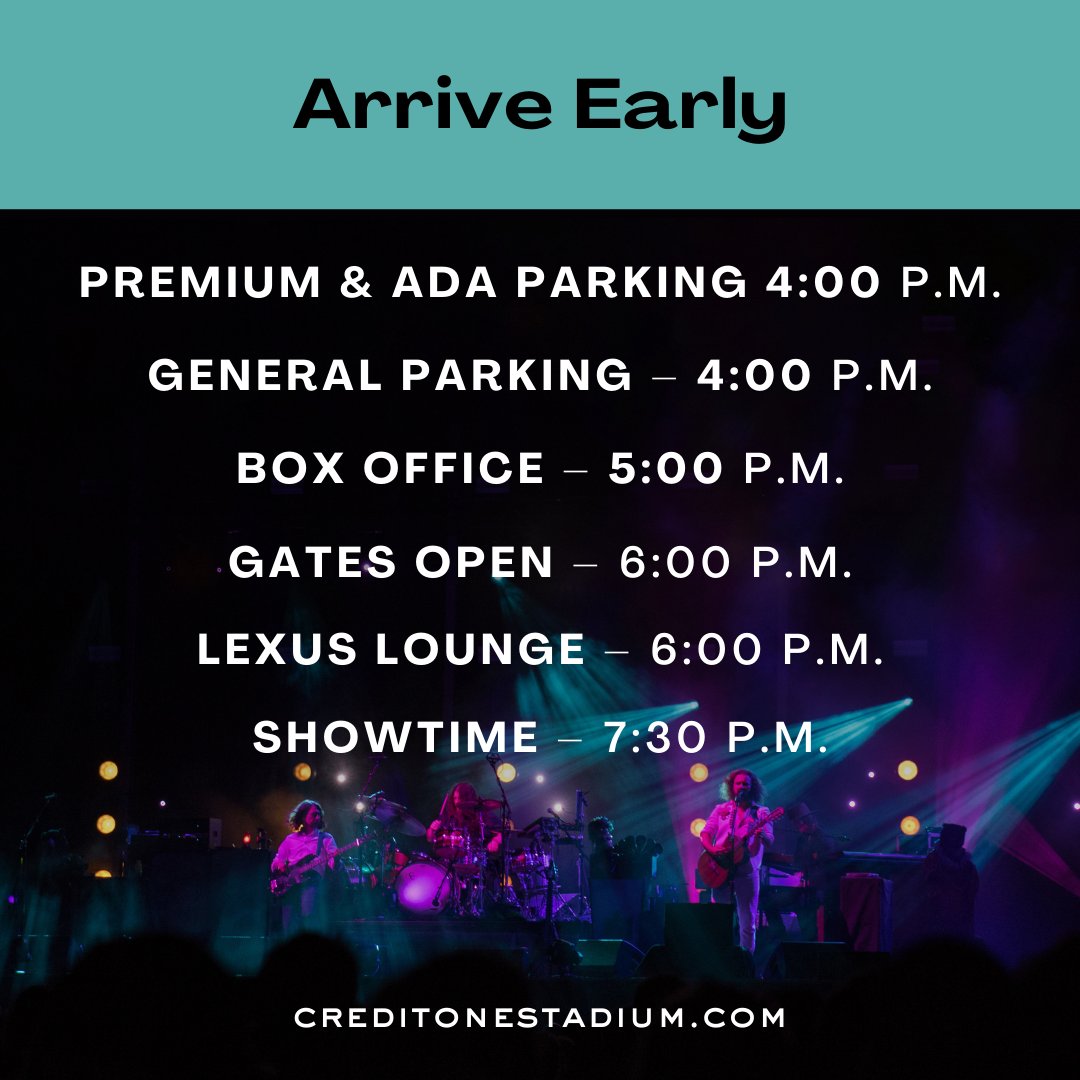 Arrive Early

PREMIUM & ADA PARKING 4:00 P.M.

GENERAL PARKING – 4:00 P.M.

BOX OFFICE – 5:00 P.M.

GATES OPEN – 6:00 P.M.

LEXUS LOUNGE – 6:00 P.M.

SHOWTIME – 7:30 P.M.

CREDITONESTADIUM.COM